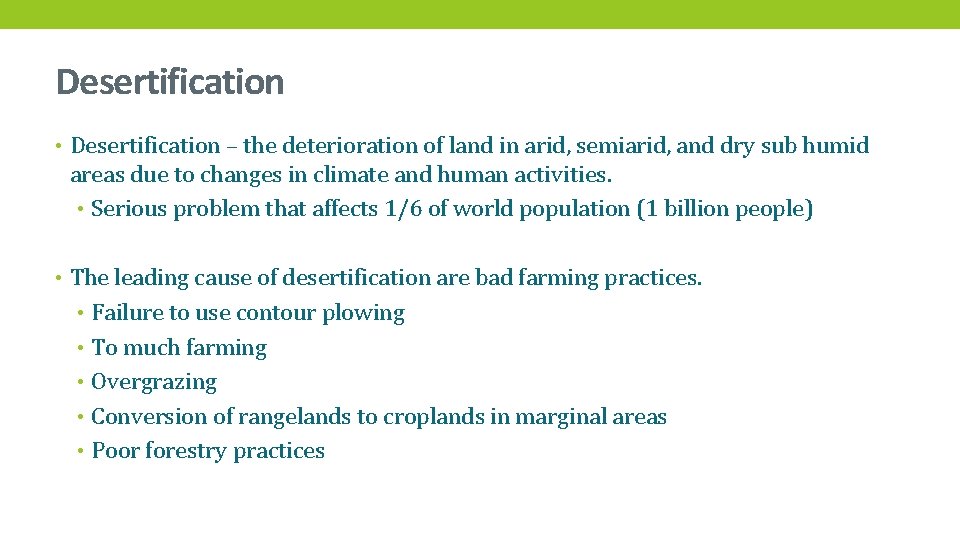 Desertification

• Desertification – the deterioration of land in arid, semiarid, and dry sub humid areas due to changes in climate and human activities.
  • Serious problem that affects 1/6 of world population (1 billion people)

• The leading cause of desertification are bad farming practices.
  • Failure to use contour plowing
  • To much farming
  • Overgrazing
  • Conversion of rangelands to croplands in marginal areas
  • Poor forestry practices